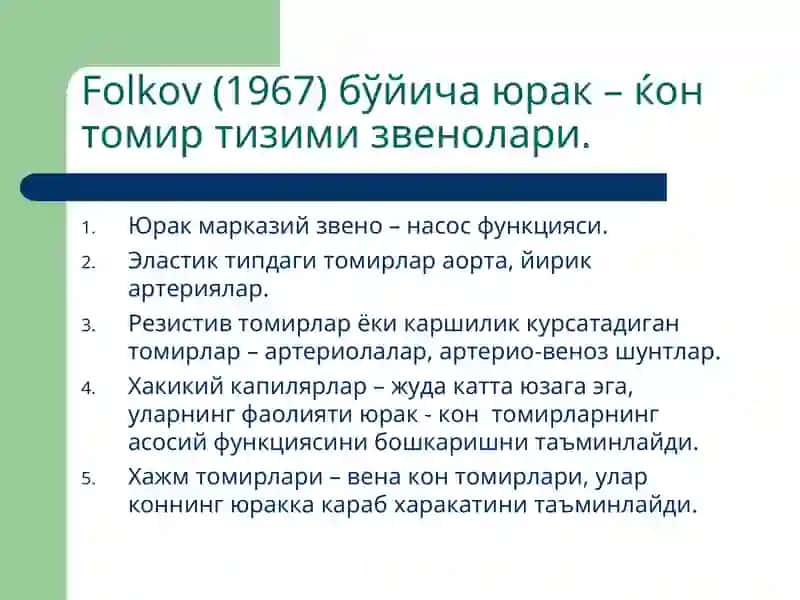 Folkov (1967) бўйича юрак – ќон томир тизими звенолари.

1. Юрак марказий звено – насос функцияси.
2. Эластик типдаги томирлар аорта, йирик артериялар.
3. Резистив томирлар ёки каршилик курсатадиган томирлар – артериолалар, артерио-веноз шунтлар.
4. Хакикий капилярлар – жуда катта юзага эга, уларнинг фаолияти юрак - кон томирларнинг асосий функциясини бошкаришни таъминлайди.
5. Хажм томирлари – вена кон томирлари, улар коннинг юракка караб харакатини таъминлайди.